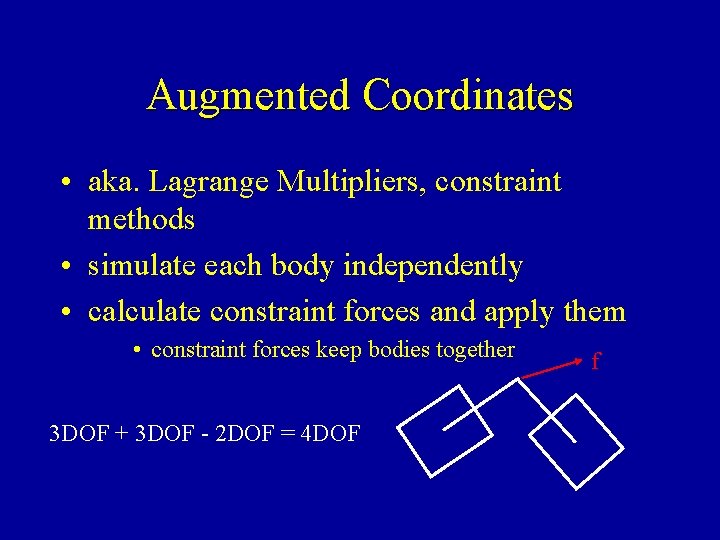 Augmented Coordinates

• aka. Lagrange Multipliers, constraint methods
• simulate each body independently
• calculate constraint forces and apply them
  • constraint forces keep bodies together

f

3DOF + 3DOF - 2DOF = 4DOF